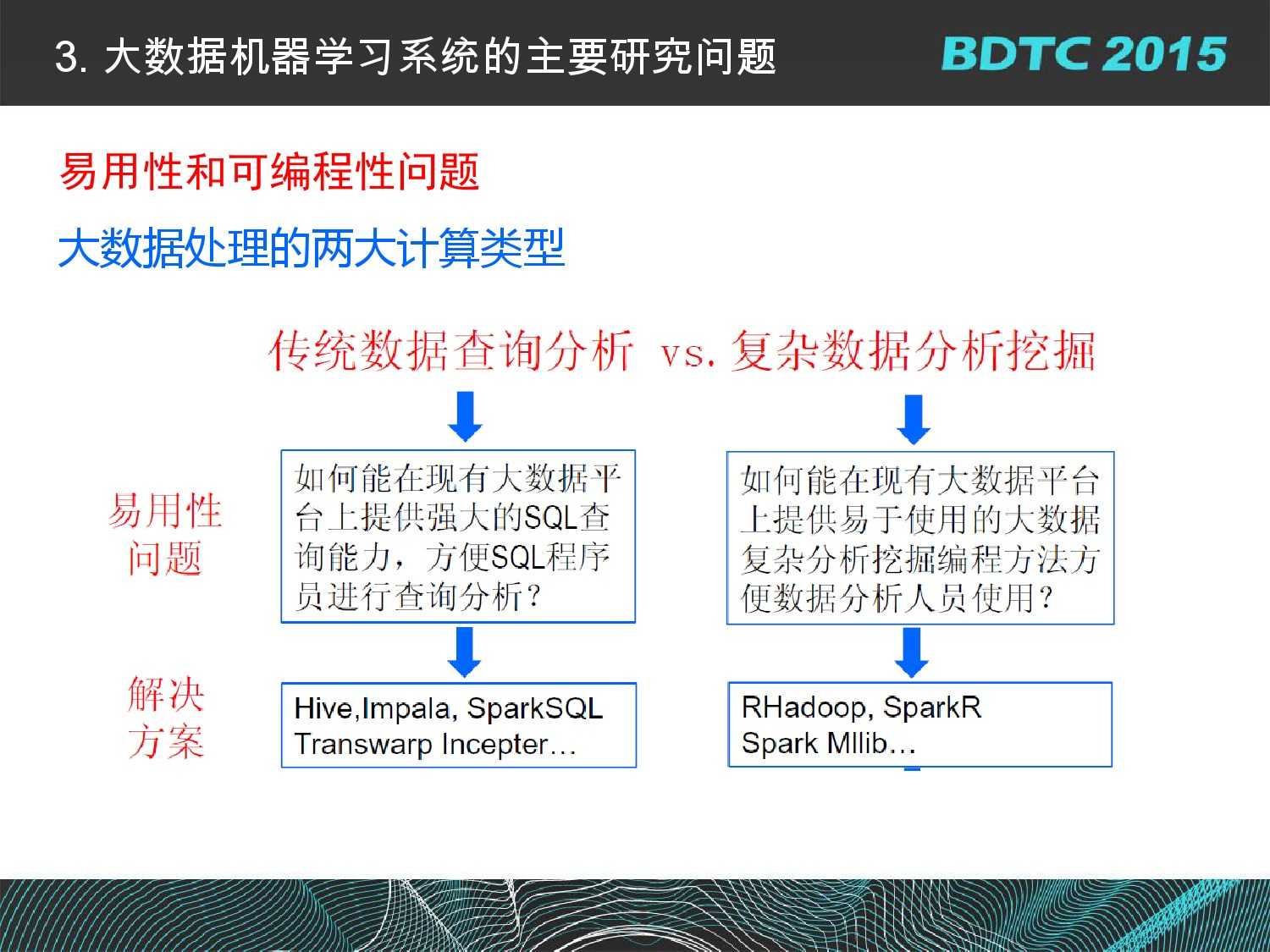 3. 大数据机器学习系统的主要研究问题

BDTC 2015

易用性和可编程性问题

大数据处理的两大计算类型

传统数据查询分析 vs. 复杂数据分析挖掘

易用性问题

如何能在现有大数据平台上提供强大的SQL查询能力，方便SQL程序员进行查询分析？

如何能在现有大数据平台上提供易于使用的大数据复杂分析挖掘编程方法方便数据分析人员使用？

解决方案

Hive,Impala, SparkSQL Transwarp Incepter…

RHadoop, SparkR Spark Mllib…